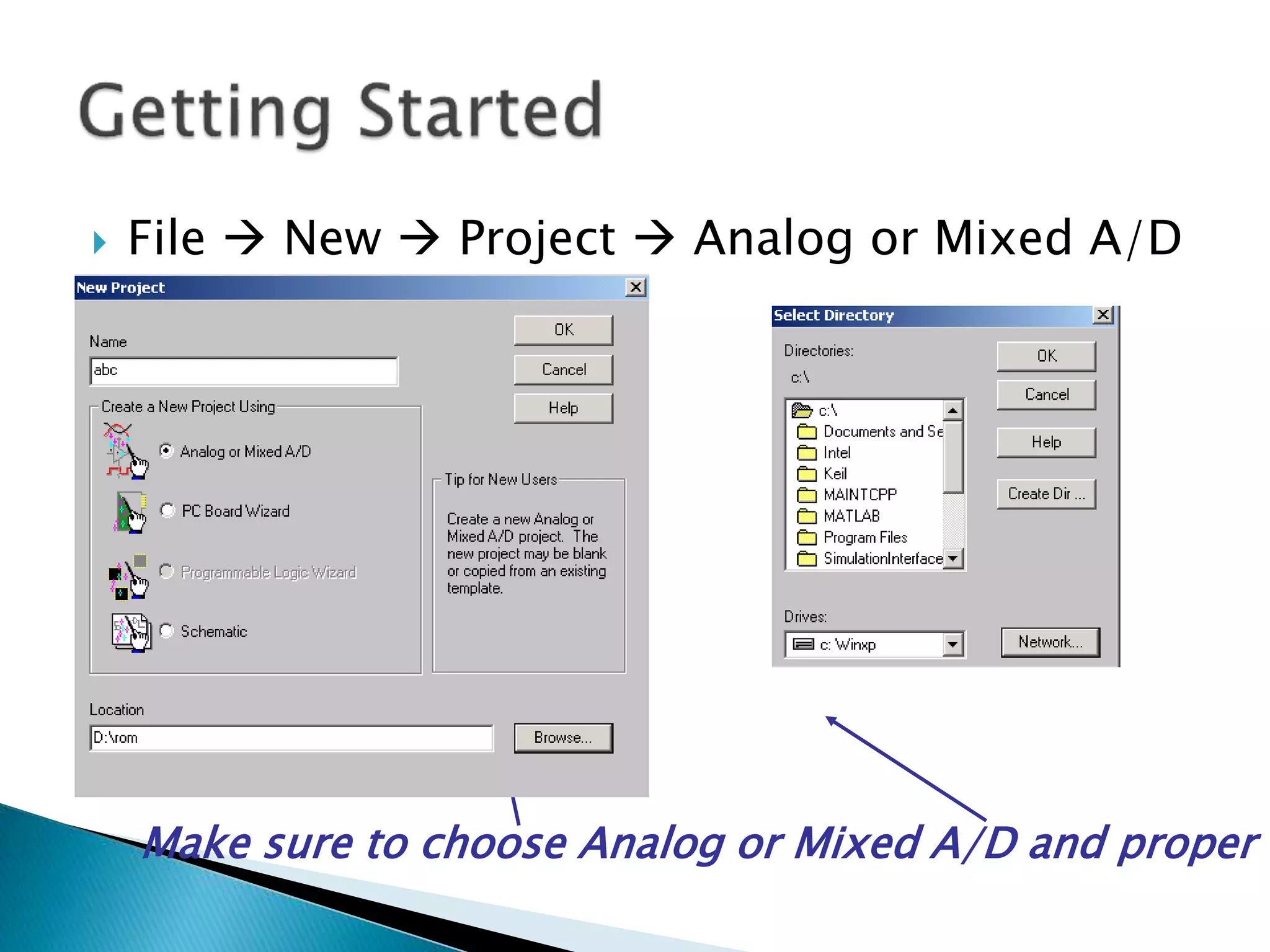 Getting Started

File → New → Project → Analog or Mixed A/D

New Project

Name

abc

OK

Cancel

Help

Create a New Project Using

Analog or Mixed A/D

PC Board Wizard

Programmable Logic Wizard

Schematic

Tip for New Users

Create a new Analog or Mixed A/D project. The new project may be blank or copied from an existing template.

Location

D:\rom

Browse...

Select Directory

Directories:

c:\

c:\
Documents and Se
Intel
Keil
MAINTCPP
MATLAB
Program Files
SimulationInterface

OK

Cancel

Help

Create Dir ...

Drives:

c: Winxp

Network...

Make sure to choose Analog or Mixed A/D and proper